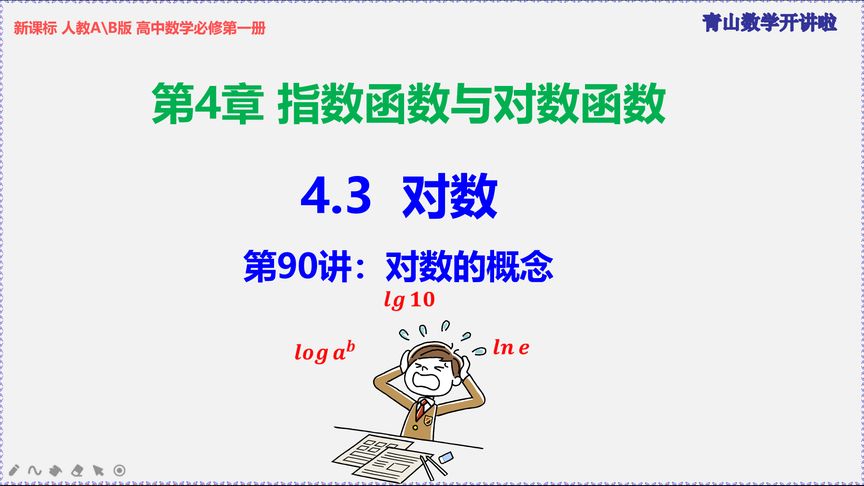 新课标 人教A\B版 高中数学必修第一册

青山数学开讲啦

第4章 指数函数与对数函数

4.3 对数

第90讲：对数的概念

$lg\,10$

$log\,a^b$

$ln\,e$